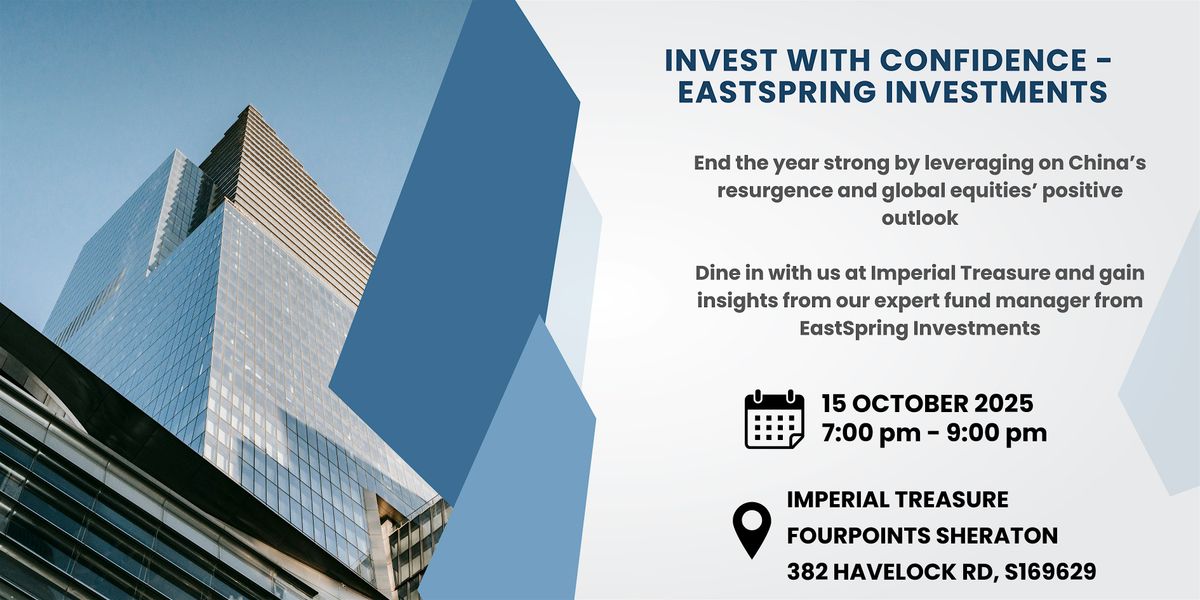 INVEST WITH CONFIDENCE - EASTSPRING INVESTMENTS

End the year strong by leveraging on China's resurgence and global equities' positive outlook

Dine in with us at Imperial Treasure and gain insights from our expert fund manager from EastSpring Investments

15 OCTOBER 2025
7:00 pm - 9:00 pm

IMPERIAL TREASURE
FOURPOINTS SHERATON
382 HAVELOCK RD, S169629